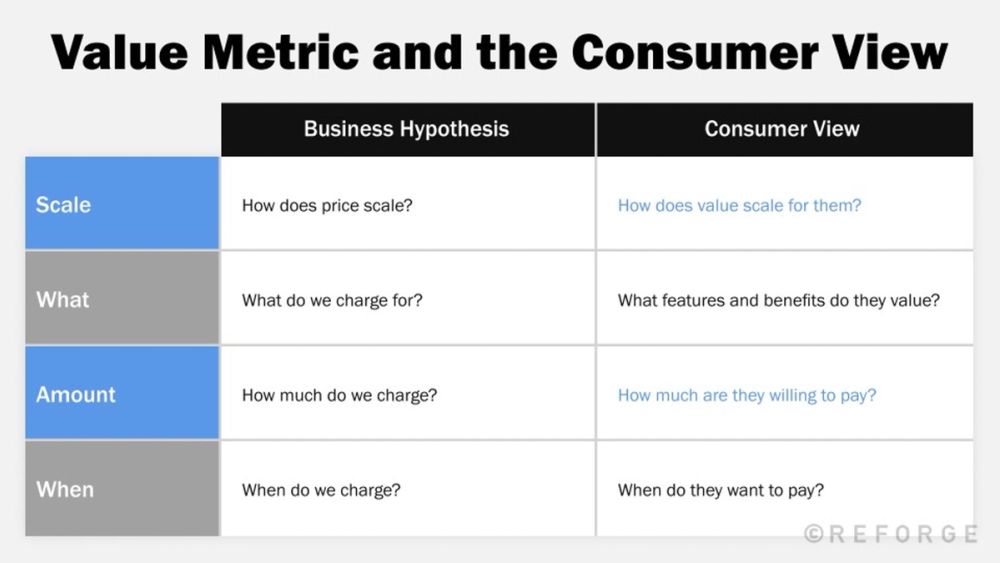 Value Metric and the Consumer View

| | Business Hypothesis | Consumer View |
|---|---|---|
| Scale | How does price scale? | How does value scale for them? |
| What | What do we charge for? | What features and benefits do they value? |
| Amount | How much do we charge? | How much are they willing to pay? |
| When | When do we charge? | When do they want to pay? |

©REFORGE